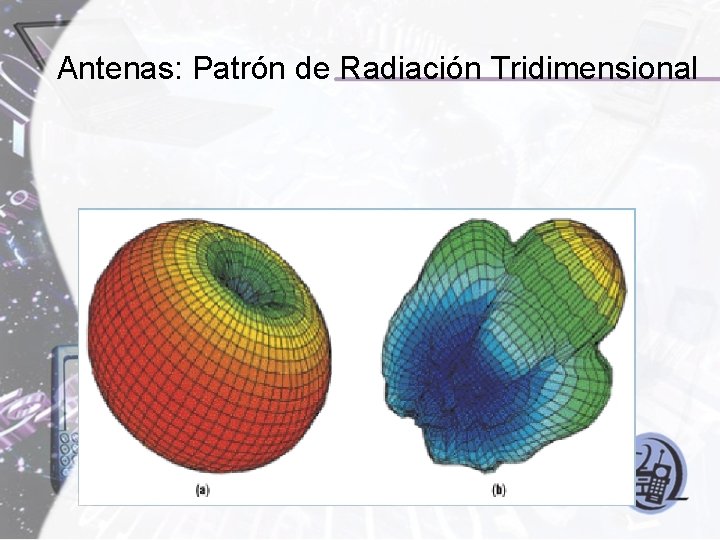 Antenas: Patrón de Radiación Tridimensional

(a)

(b)